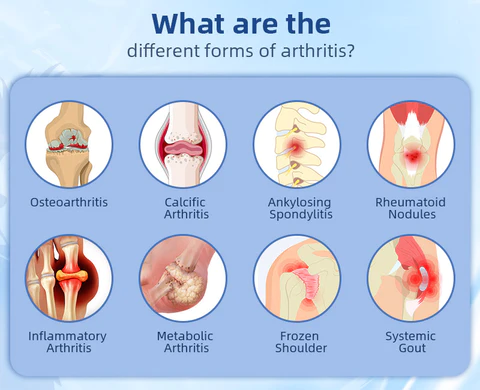 What are the
different forms of arthritis?

Osteoarthritis

Calcific Arthritis

Ankylosing Spondylitis

Rheumatoid Nodules

Inflammatory Arthritis

Metabolic Arthritis

Frozen Shoulder

Systemic Gout